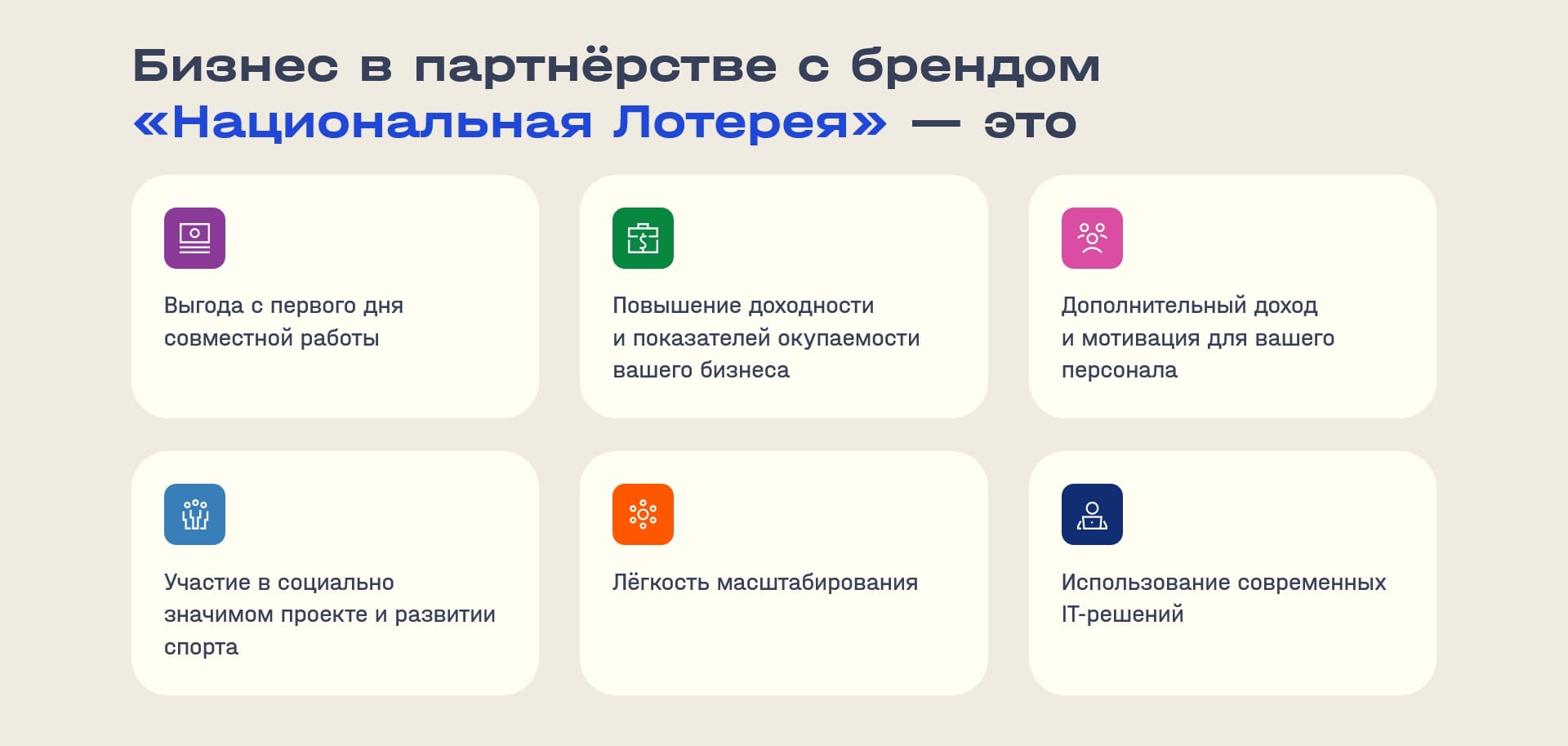 Бизнес в партнёрстве с брендом «Национальная Лотерея» — это

Выгода с первого дня совместной работы

Повышение доходности и показателей окупаемости вашего бизнеса

Дополнительный доход и мотивация для вашего персонала

Участие в социально значимом проекте и развитии спорта

Лёгкость масштабирования

Использование современных IT-решений